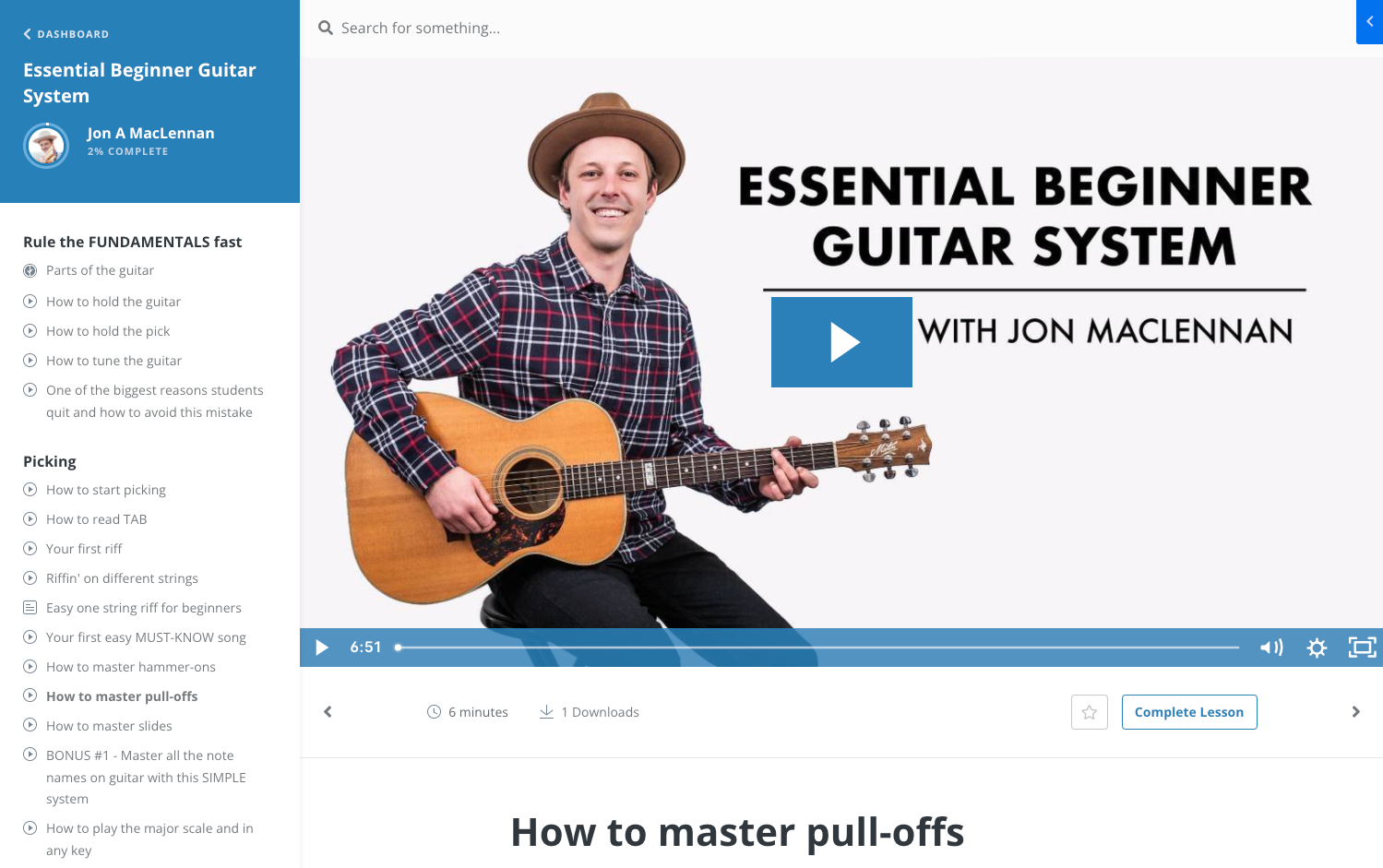 DASHBOARD

Essential Beginner Guitar System

Jon A MacLennan
2% COMPLETE

Rule the FUNDAMENTALS fast
Parts of the guitar
How to hold the guitar
How to hold the pick
How to tune the guitar
One of the biggest reasons students quit and how to avoid this mistake

Picking
How to start picking
How to read TAB
Your first riff
Riffin' on different strings
Easy one string riff for beginners
Your first easy MUST-KNOW song
How to master hammer-ons
How to master pull-offs
How to master slides
BONUS #1 - Master all the note names on guitar with this SIMPLE system
How to play the major scale and in any key

Search for something...

ESSENTIAL BEGINNER GUITAR SYSTEM

WITH JON MACLENNAN

6:51

6 minutes
1 Downloads
Complete Lesson

How to master pull-offs